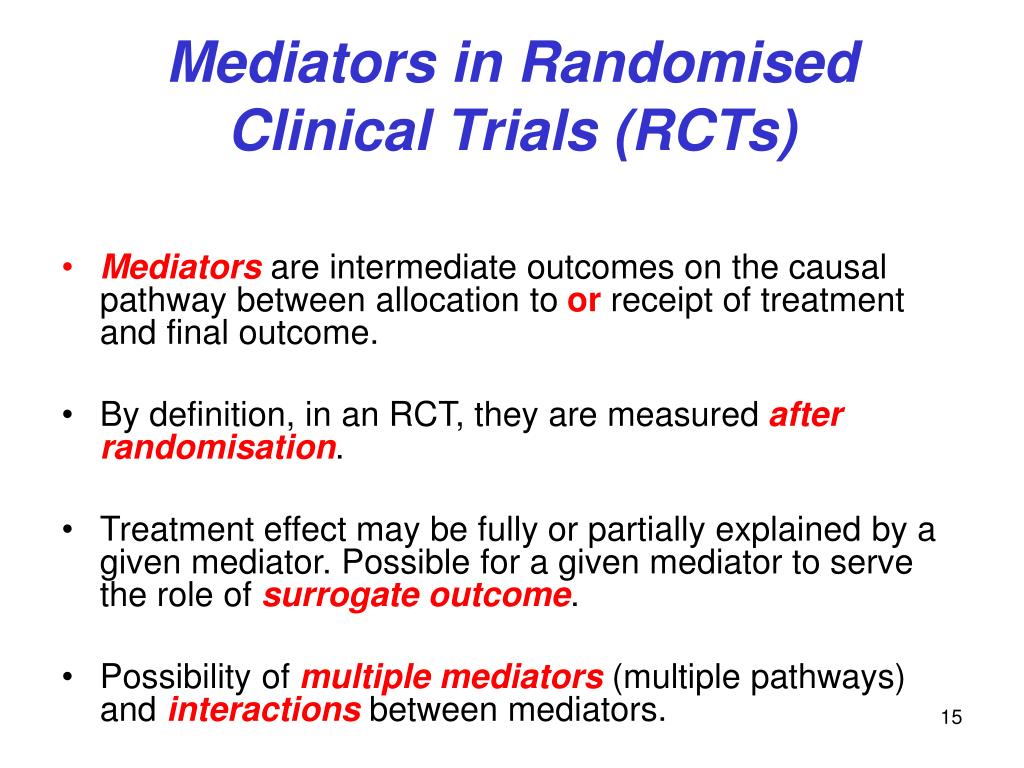 Mediators in Randomised Clinical Trials (RCTs)

• Mediators are intermediate outcomes on the causal pathway between allocation to or receipt of treatment and final outcome.

• By definition, in an RCT, they are measured after randomisation.

• Treatment effect may be fully or partially explained by a given mediator. Possible for a given mediator to serve the role of surrogate outcome.

• Possibility of multiple mediators (multiple pathways) and interactions between mediators.

15